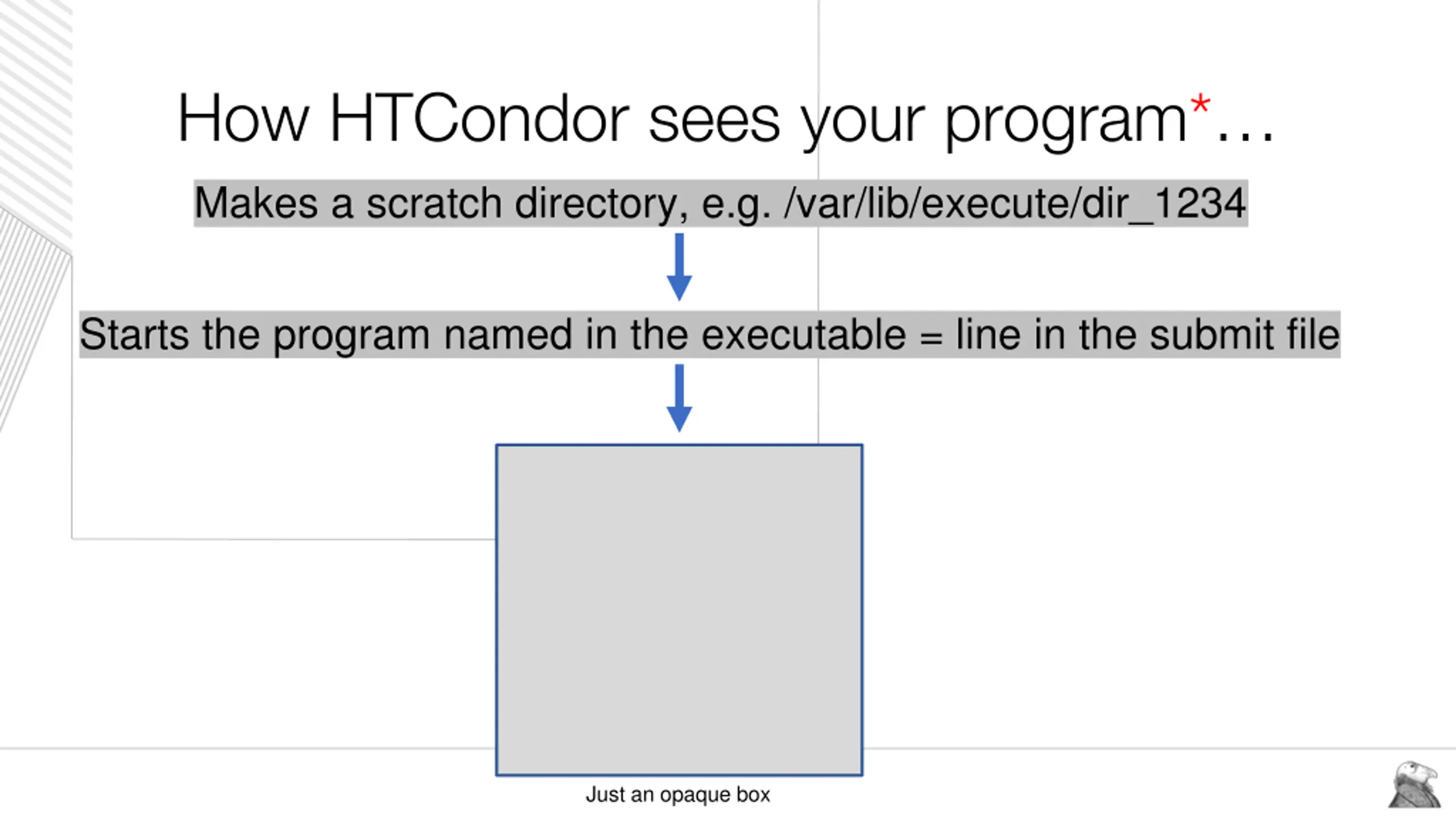 How HTCondor sees your program*…

Makes a scratch directory, e.g. /var/lib/execute/dir_1234

Starts the program named in the executable = line in the submit file

Just an opaque box